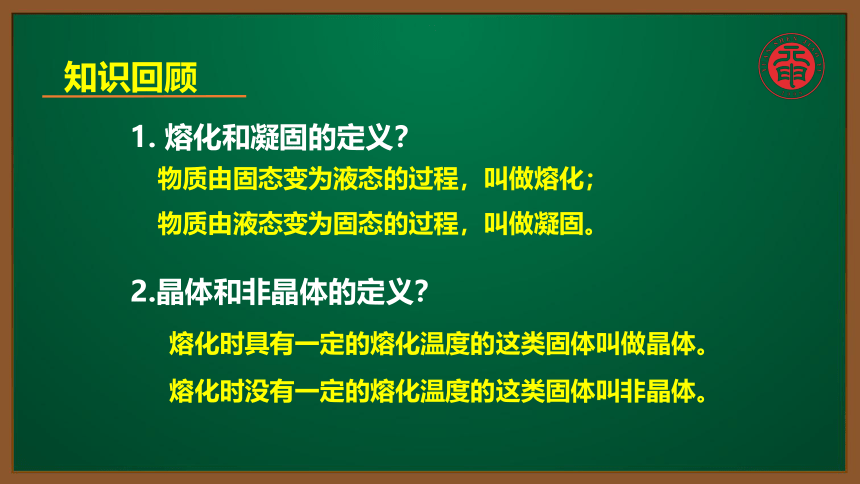 知识回顾

1. 熔化和凝固的定义？

物质由固态变为液态的过程，叫做熔化；

物质由液态变为固态的过程，叫做凝固。

2.晶体和非晶体的定义？

熔化时具有一定的熔化温度的这类固体叫做晶体。

熔化时没有一定的熔化温度的这类固体叫非晶体。